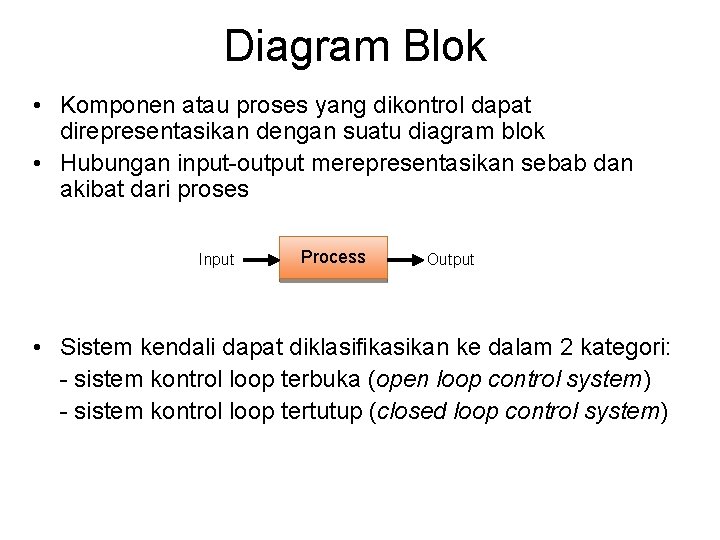 Diagram Blok

• Komponen atau proses yang dikontrol dapat direpresentasikan dengan suatu diagram blok
• Hubungan input-output merepresentasikan sebab dan akibat dari proses

Input
Process
Output

• Sistem kendali dapat diklasifikasikan ke dalam 2 kategori:
- sistem kontrol loop terbuka (open loop control system)
- sistem kontrol loop tertutup (closed loop control system)